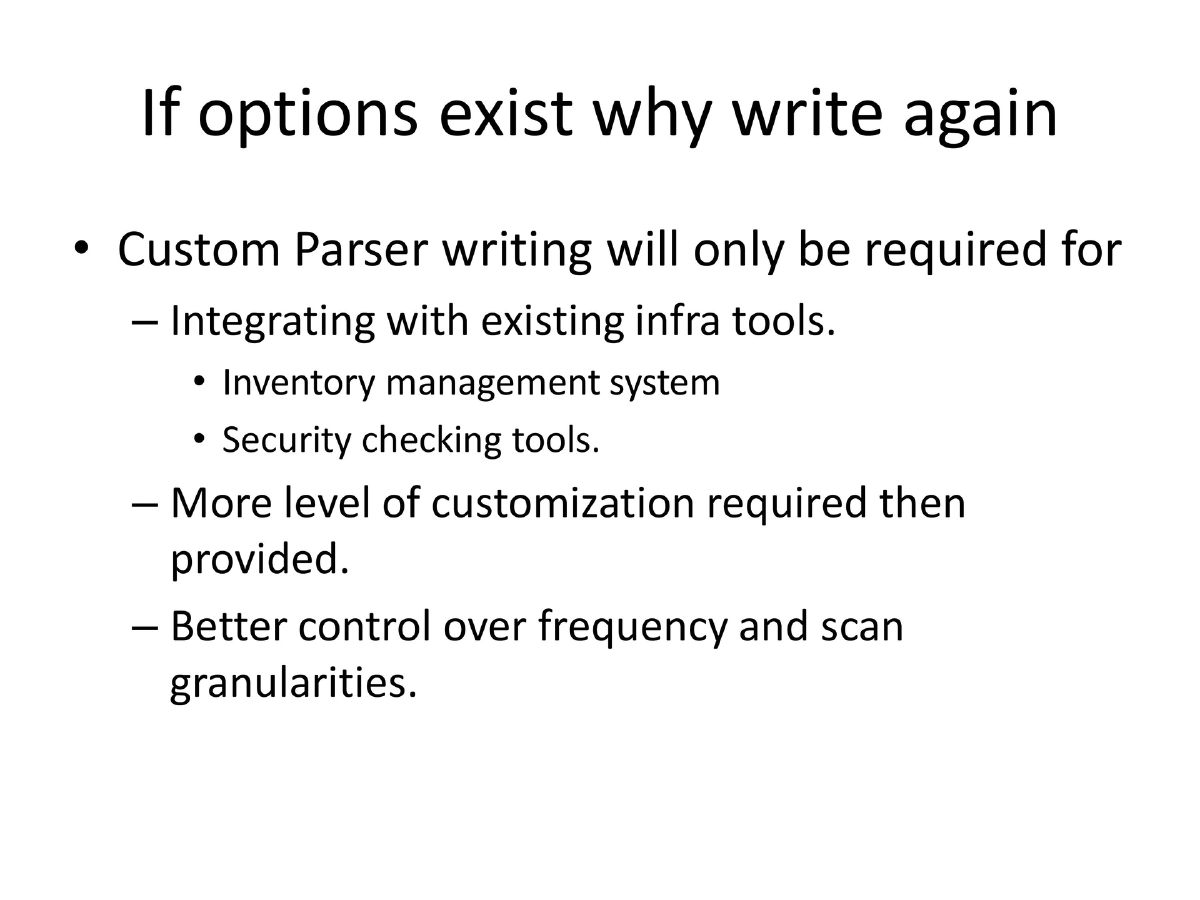 If options exist why write again

• Custom Parser writing will only be required for
  – Integrating with existing infra tools.
    • Inventory management system
    • Security checking tools.
  – More level of customization required then provided.
  – Better control over frequency and scan granularities.